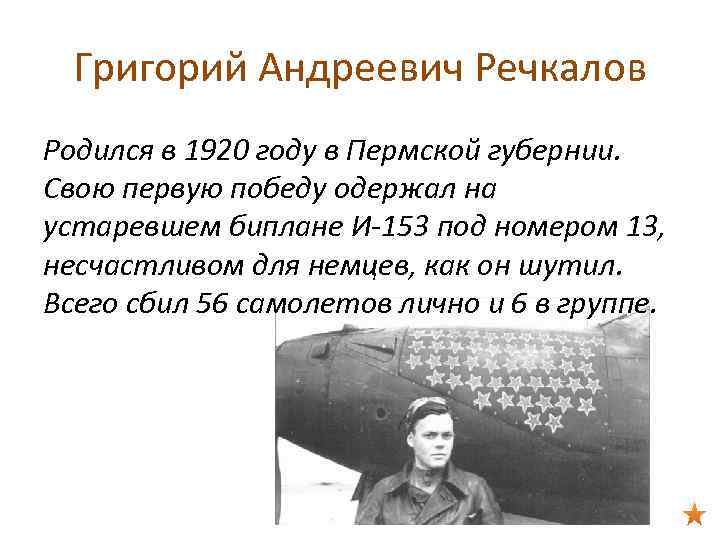 Григорий Андреевич Речкалов

Родился в 1920 году в Пермской губернии. Свою первую победу одержал на устаревшем биплане И-153 под номером 13, несчастливом для немцев, как он шутил. Всего сбил 56 самолетов лично и 6 в группе.